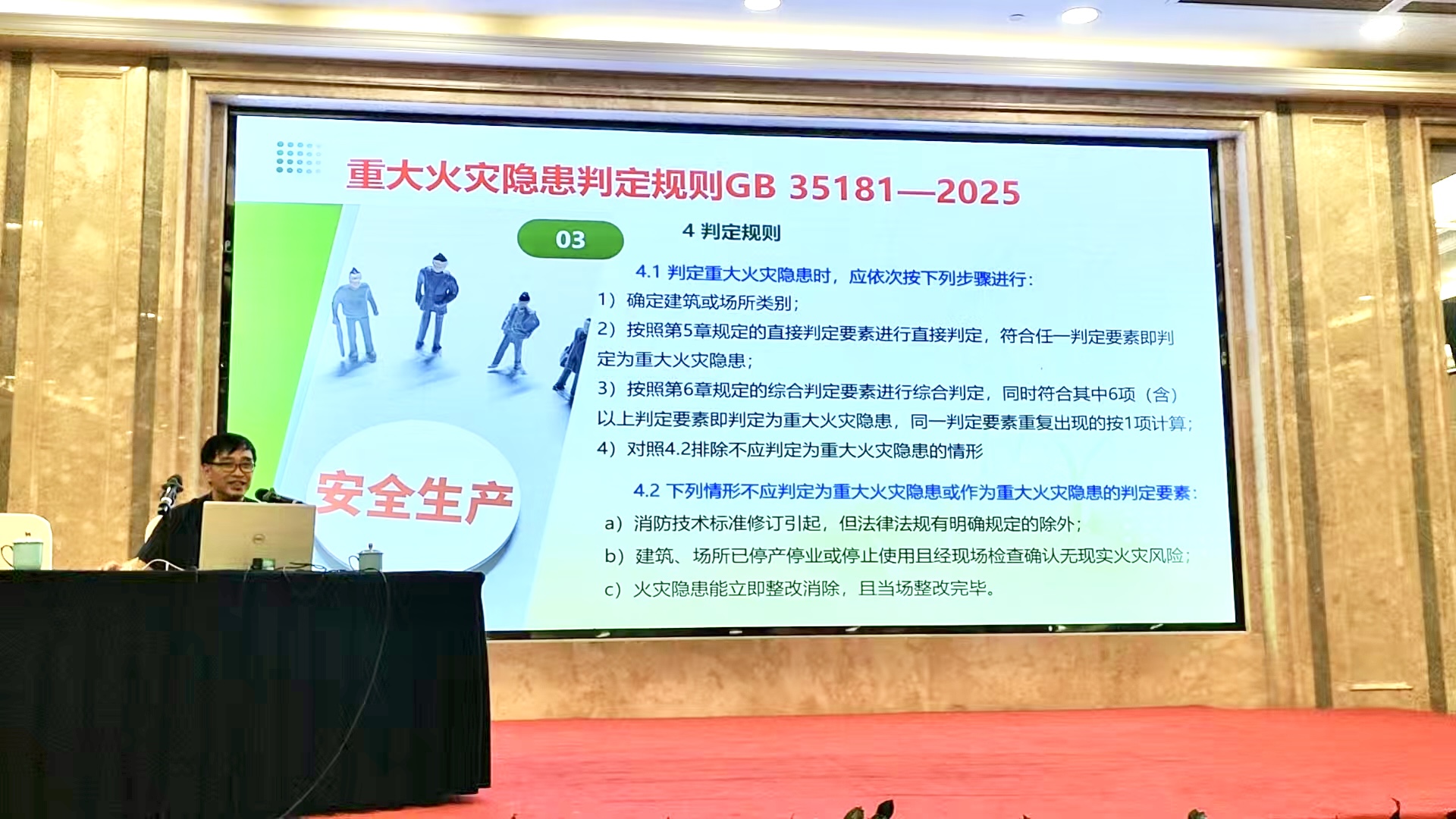 重大火灾隐患判定规则GB 35181—2025

03

4 判定规则

4.1 判定重大火灾隐患时，应依次按下列步骤进行：

1）确定建筑或场所类别；

2）按照第5章规定的直接判定要素进行直接判定，符合任一判定要素即判定为重大火灾隐患；

3）按照第6章规定的综合判定要素进行综合判定，同时符合其中6项（含）以上判定要素即判定为重大火灾隐患，同一判定要素重复出现的按1项计算；

4）对照4.2排除不应判定为重大火灾隐患的情形

4.2 下列情形不应判定为重大火灾隐患或作为重大火灾隐患的判定要素：

a）消防技术标准修订引起，但法律法规有明确规定的除外；

b）建筑、场所已停产停业或停止使用且经现场检查确认无现实火灾风险；

c）火灾隐患能立即整改消除，且当场整改完毕。

安全生产